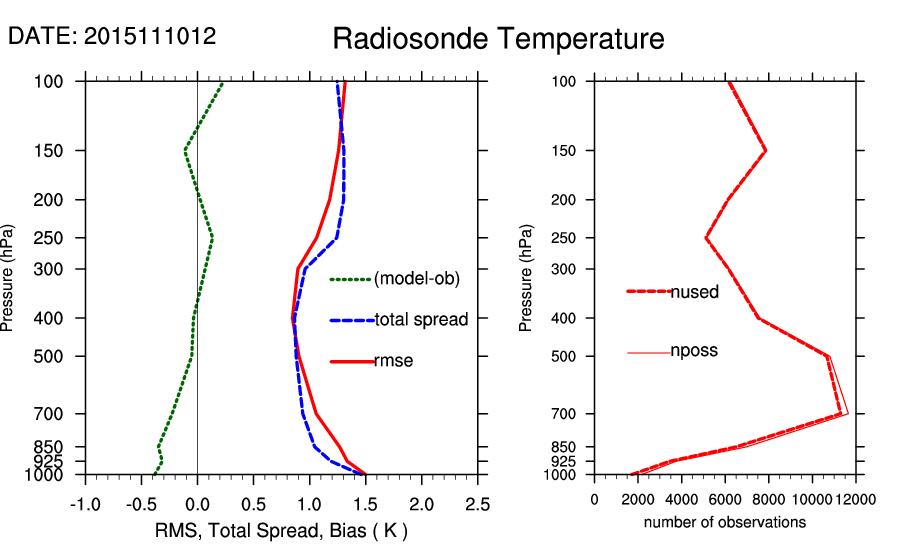 DATE: 2015111012

Radiosonde Temperature

Pressure (hPa)

100
150
200
250
300
400
500
700
850
925
1000

(model-ob)
total spread
rmse

-1.0 -0.5 0.0 0.5 1.0 1.5 2.0 2.5

RMS, Total Spread, Bias ( K )

Pressure (hPa)

100
150
200
250
300
400
500
700
850
925
1000

nused
nposs

0 2000 4000 6000 8000 10000 12000

number of observations